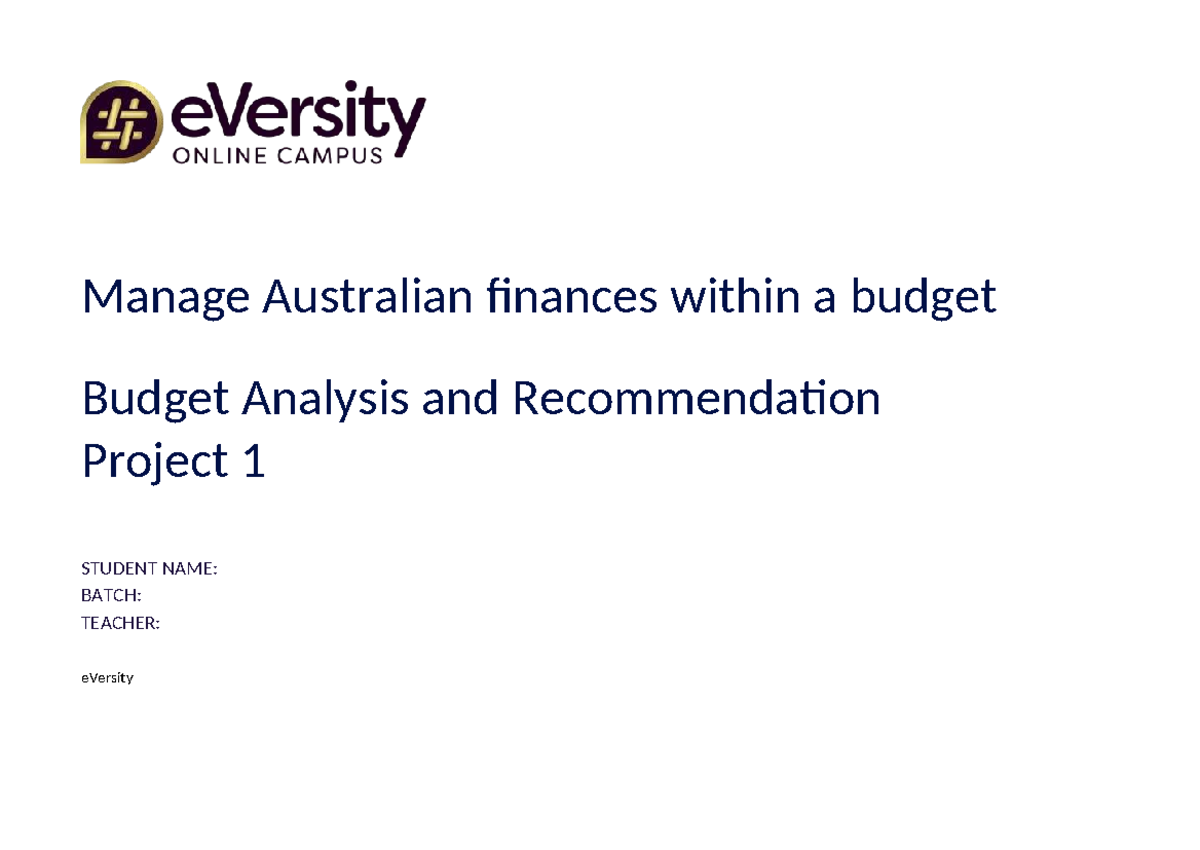 eVersity
ONLINE CAMPUS

Manage Australian finances within a budget

Budget Analysis and Recommendation
Project 1

STUDENT NAME:
BATCH:
TEACHER:

eVersity